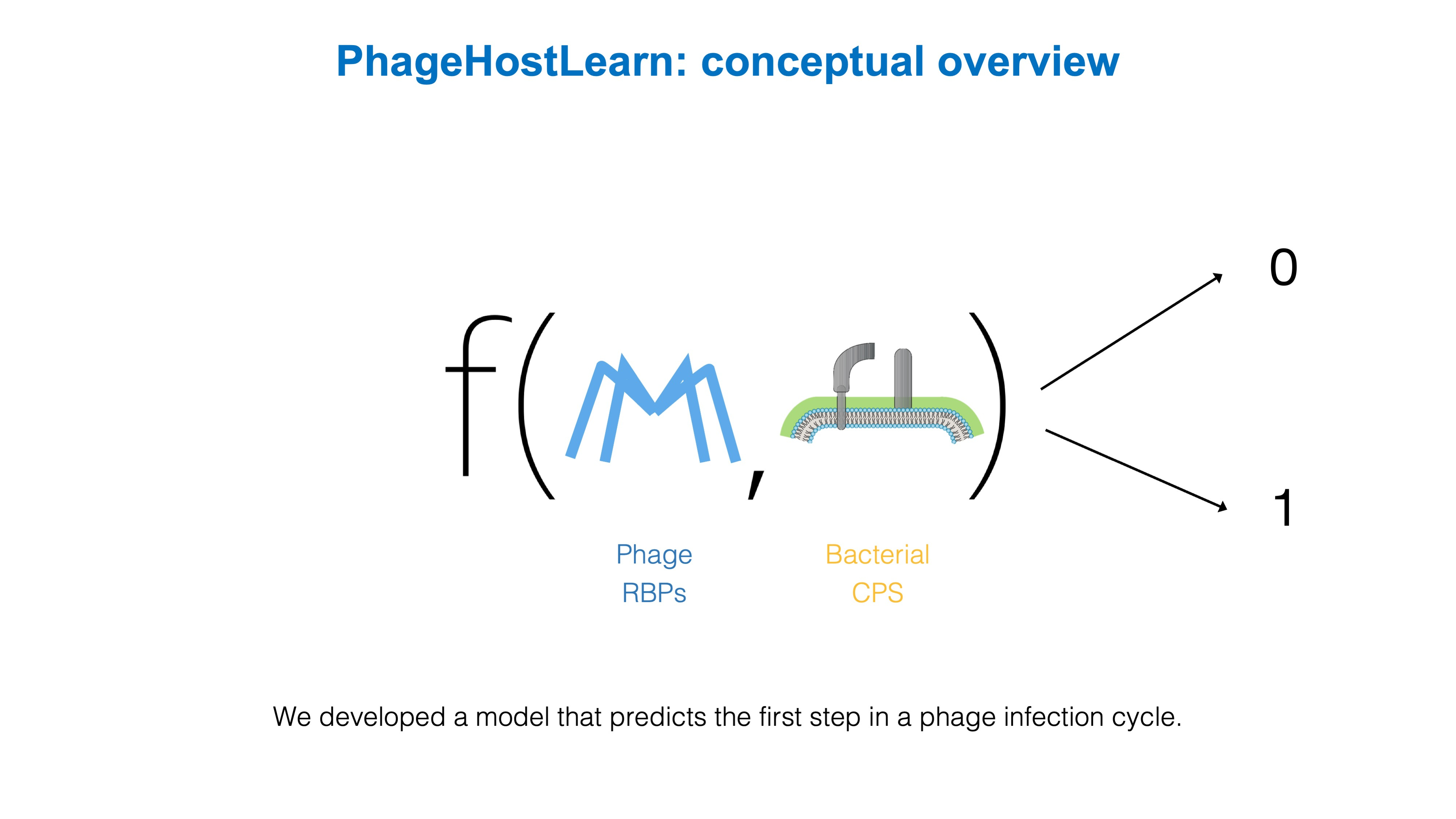 PhageHostLearn: conceptual overview

f( , )

0

1

Phage RBPs

Bacterial CPS

We developed a model that predicts the first step in a phage infection cycle.